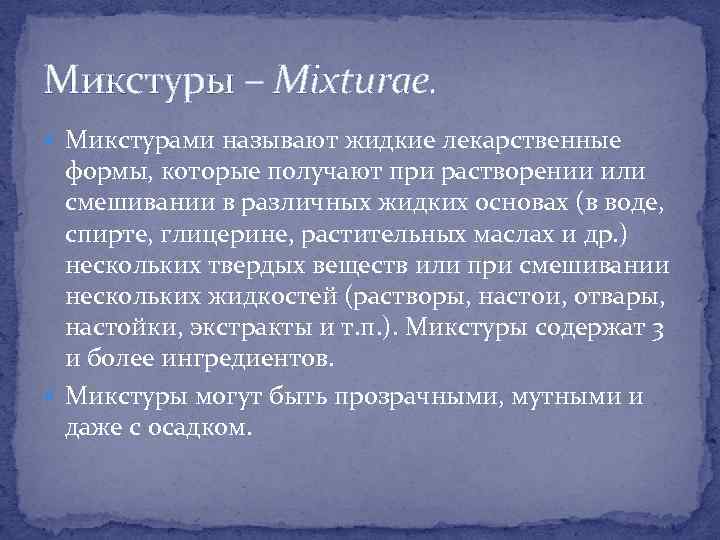 Микстуры – Mixturae.

Микстурами называют жидкие лекарственные формы, которые получают при растворении или смешивании в различных жидких основах (в воде, спирте, глицерине, растительных маслах и др.) нескольких твердых веществ или при смешивании нескольких жидкостей (растворы, настои, отвары, настойки, экстракты и т.п.). Микстуры содержат 3 и более ингредиентов.

Микстуры могут быть прозрачными, мутными и даже с осадком.